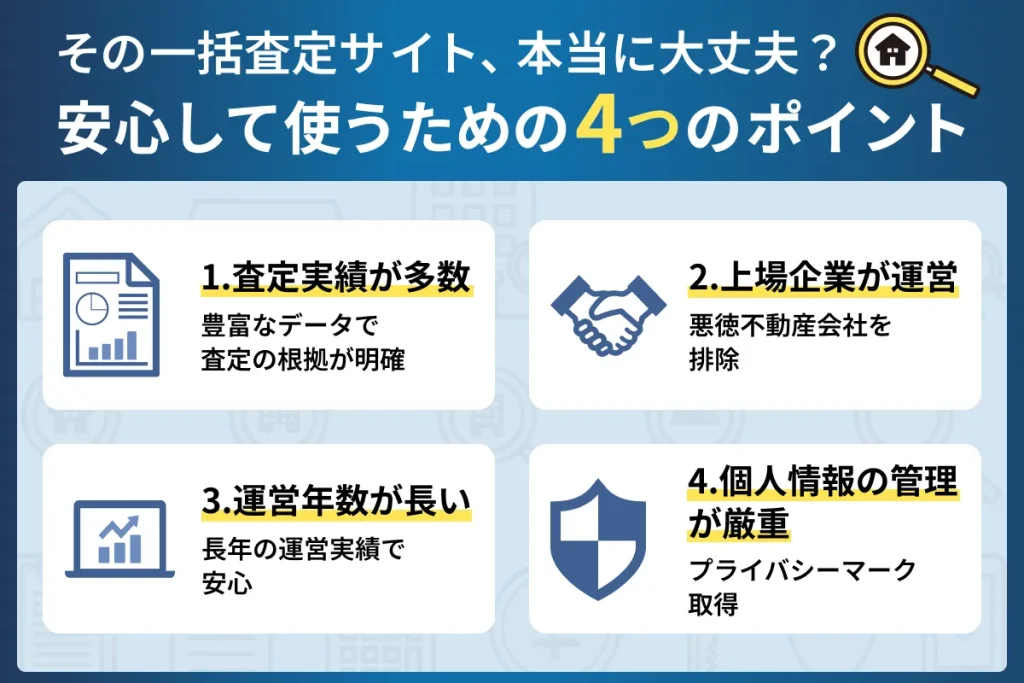 その一括査定サイト、本当に大丈夫？
安心して使うための4つのポイント

1.査定実績が多数
豊富なデータで査定の根拠が明確

2.上場企業が運営
悪徳不動産会社を排除

3.運営年数が長い
長年の運営実績で安心

4.個人情報の管理が厳重
プライバシーマーク取得